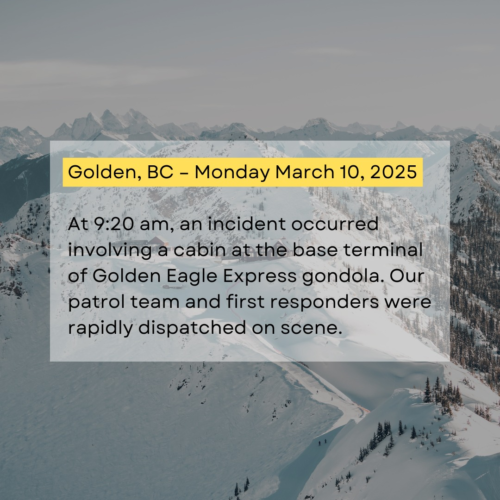 Golden, BC – Monday March 10, 2025

At 9:20 am, an incident occurred involving a cabin at the base terminal of Golden Eagle Express gondola. Our patrol team and first responders were rapidly dispatched on scene.